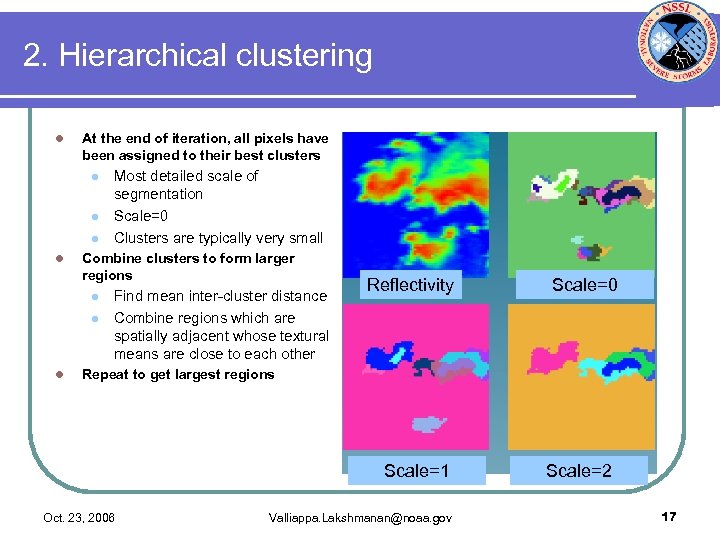 2. Hierarchical clustering

NSSL
NATIONAL SEVERE STORMS LABORATORY

- At the end of iteration, all pixels have been assigned to their best clusters
  - Most detailed scale of segmentation
  - Scale=0
  - Clusters are typically very small
- Combine clusters to form larger regions
  - Find mean inter-cluster distance
  - Combine regions which are spatially adjacent whose textural means are close to each other
- Repeat to get largest regions

Reflectivity

Scale=0

Scale=1

Scale=2

Oct. 23, 2006

Valliappa.Lakshmanan@noaa.gov

17